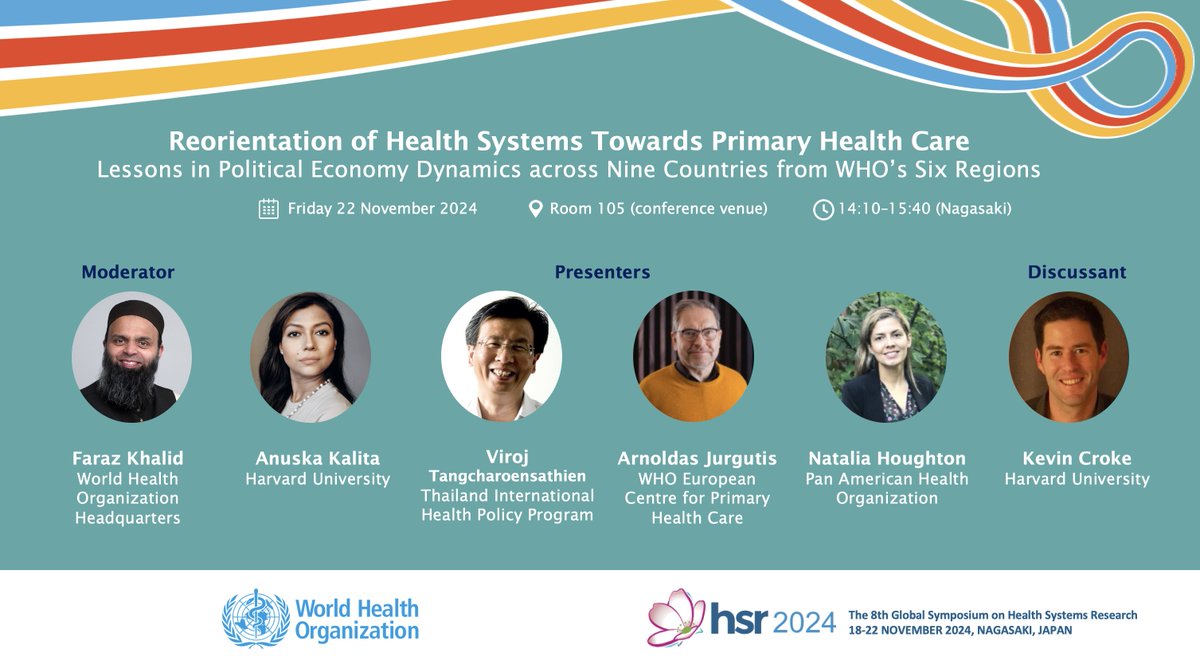 Reorientation of Health Systems Towards Primary Health Care
Lessons in Political Economy Dynamics across Nine Countries from WHO's Six Regions

Friday 22 November 2024
Room 105 (conference venue)
14:10-15:40 (Nagasaki)

Moderator

Faraz Khalid
World Health Organization Headquarters

Presenters

Anuska Kalita
Harvard University

Viroj Tangcharoensathien
Thailand International Health Policy Program

Arnoldas Jurgutis
WHO European Centre for Primary Health Care

Natalia Houghton
Pan American Health Organization

Discussant

Kevin Croke
Harvard University

World Health Organization

hsr 2024
The 8th Global Symposium on Health Systems Research
18-22 NOVEMBER 2024, NAGASAKI, JAPAN